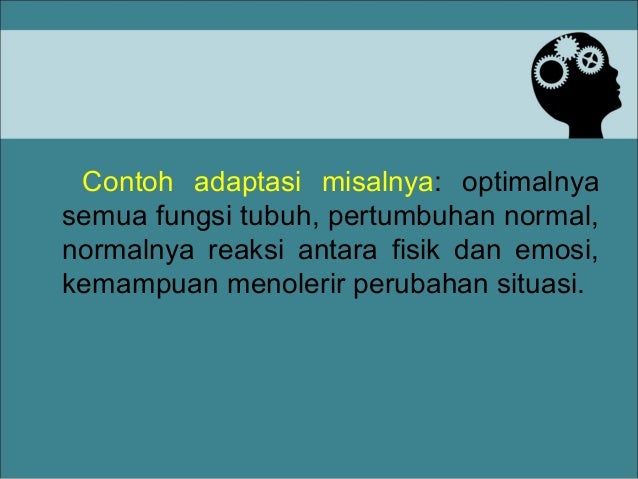 Contoh adaptasi misalnya: optimalnya semua fungsi tubuh, pertumbuhan normal, normalnya reaksi antara fisik dan emosi, kemampuan menolerir perubahan situasi.